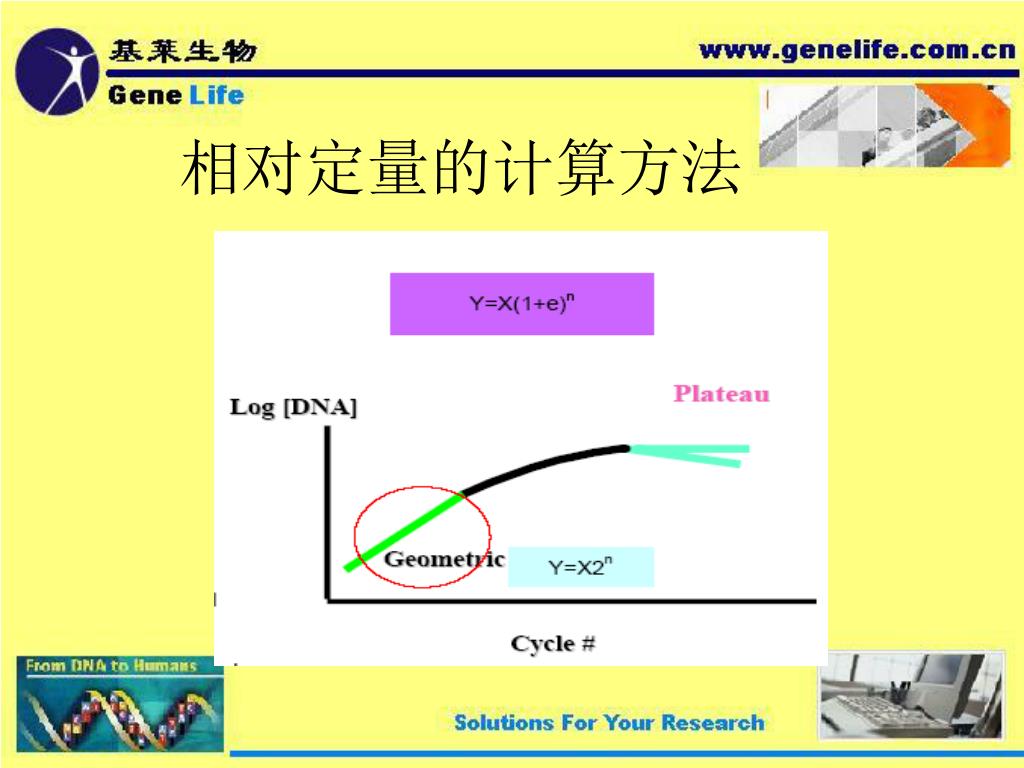 基莱生物
Gene Life
www.genelife.com.cn

相对定量的计算方法

$Y=X(1+e)^n$

Log [DNA]

Plateau

Geometric

$Y=X2^n$

Cycle #

From DNA to Humans

Solutions For Your Research